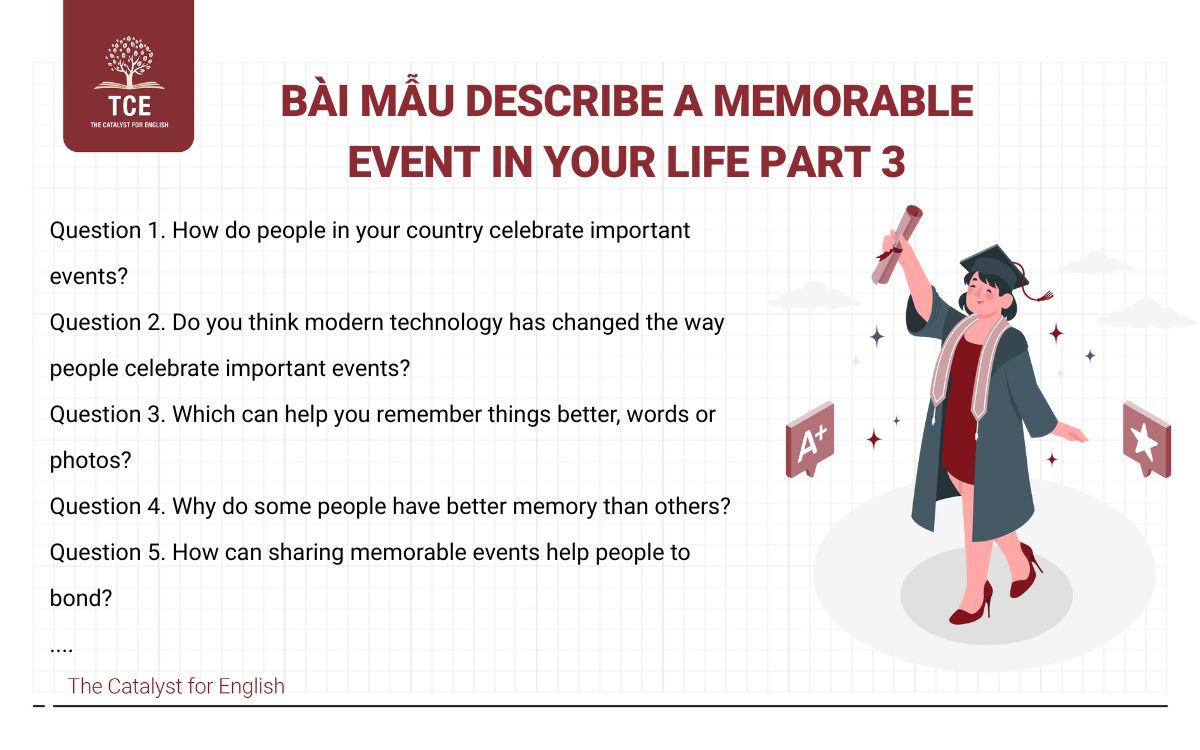 TCE
THE CATALYST FOR ENGLISH

BÀI MẪU DESCRIBE A MEMORABLE EVENT IN YOUR LIFE PART 3

Question 1. How do people in your country celebrate important events?
Question 2. Do you think modern technology has changed the way people celebrate important events?
Question 3. Which can help you remember things better, words or photos?
Question 4. Why do some people have better memory than others?
Question 5. How can sharing memorable events help people to bond?
....

A+

The Catalyst for English